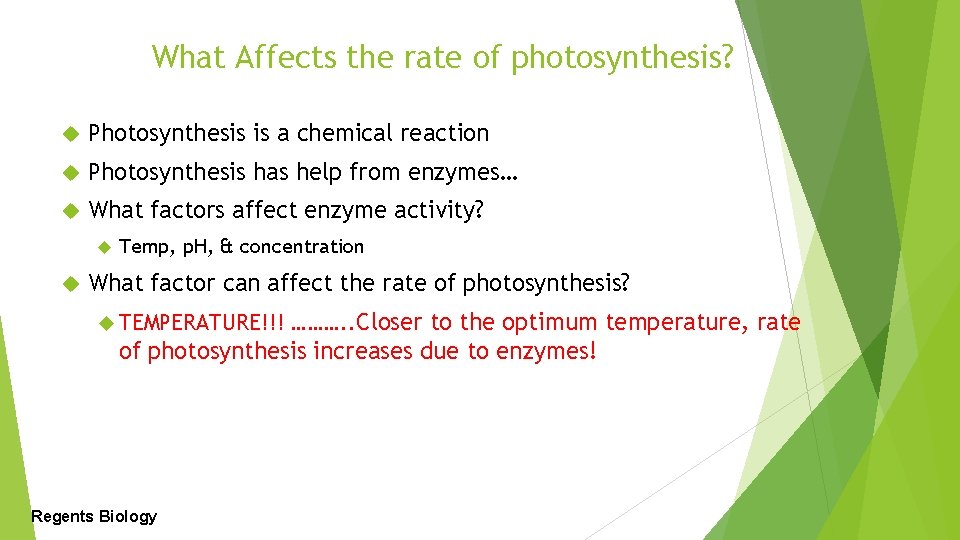 What Affects the rate of photosynthesis?

Photosynthesis is a chemical reaction

Photosynthesis has help from enzymes…

What factors affect enzyme activity?

Temp, pH, & concentration

What factor can affect the rate of photosynthesis?

TEMPERATURE!!! ………..Closer to the optimum temperature, rate of photosynthesis increases due to enzymes!

Regents Biology